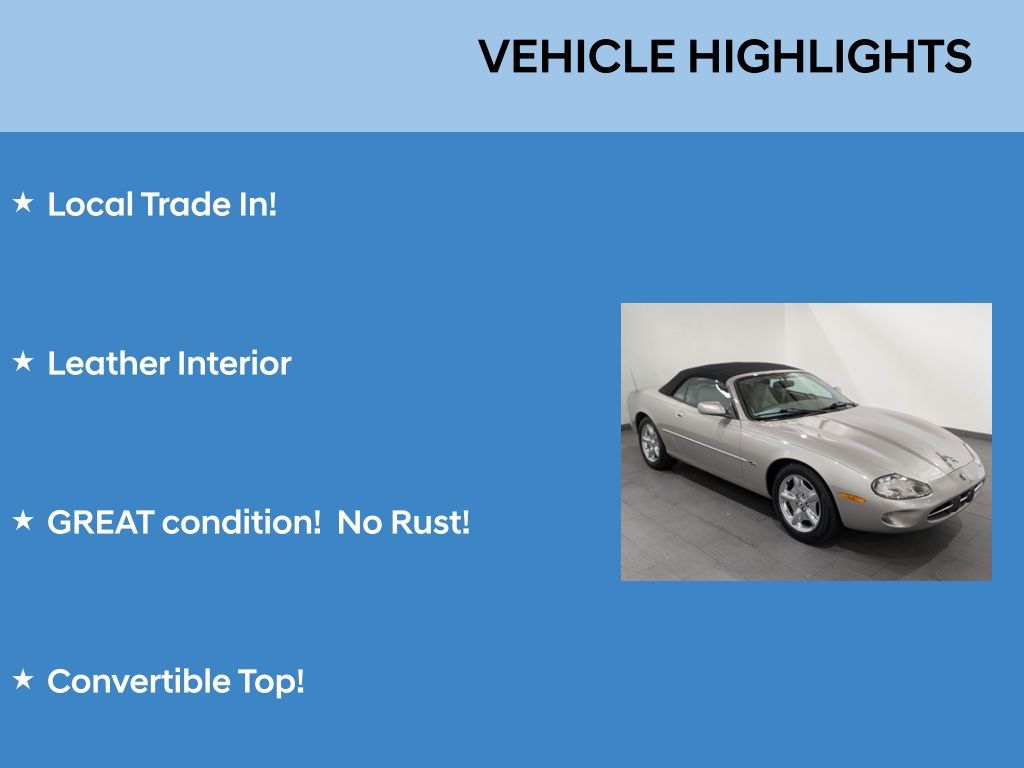 VEHICLE HIGHLIGHTS

★ Local Trade In!

★ Leather Interior

★ GREAT condition!  No Rust!

★ Convertible Top!